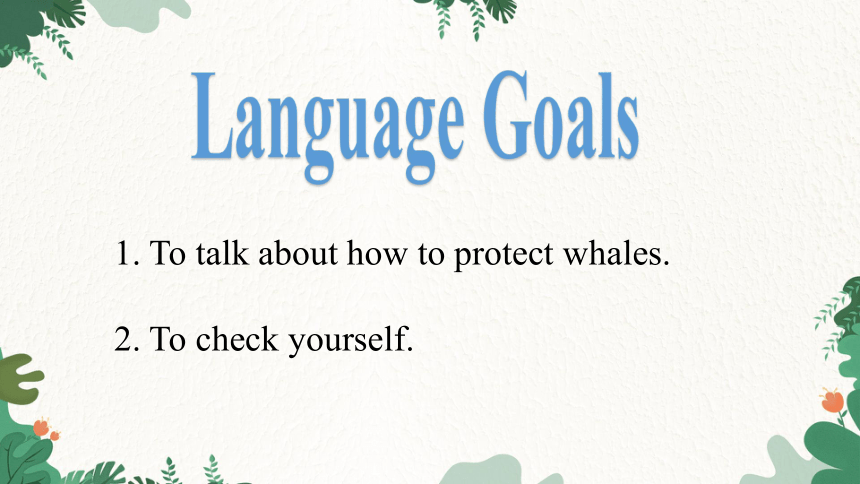 Language Goals

1. To talk about how to protect whales.

2. To check yourself.